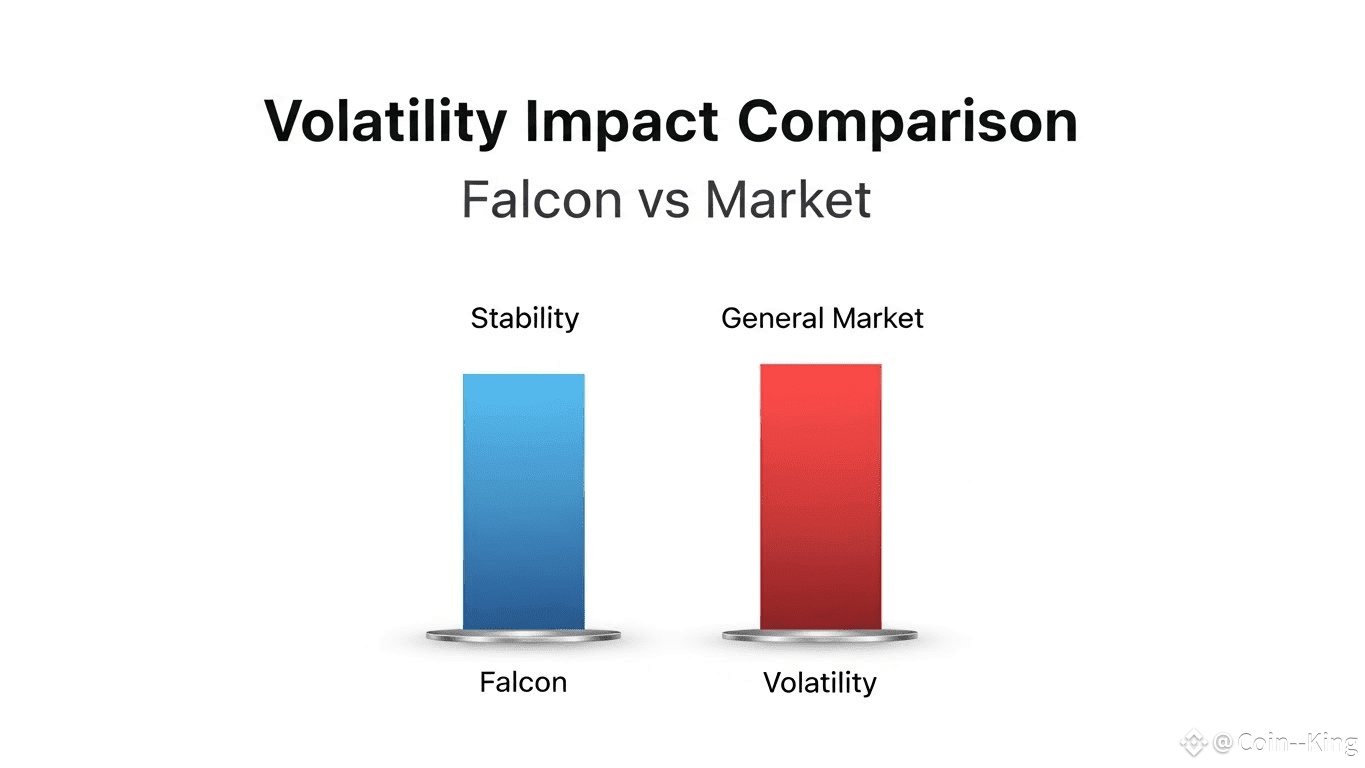 Volatility Impact Comparison

Falcon vs Market

Stability

General Market

Falcon

Volatility

@Coin--King